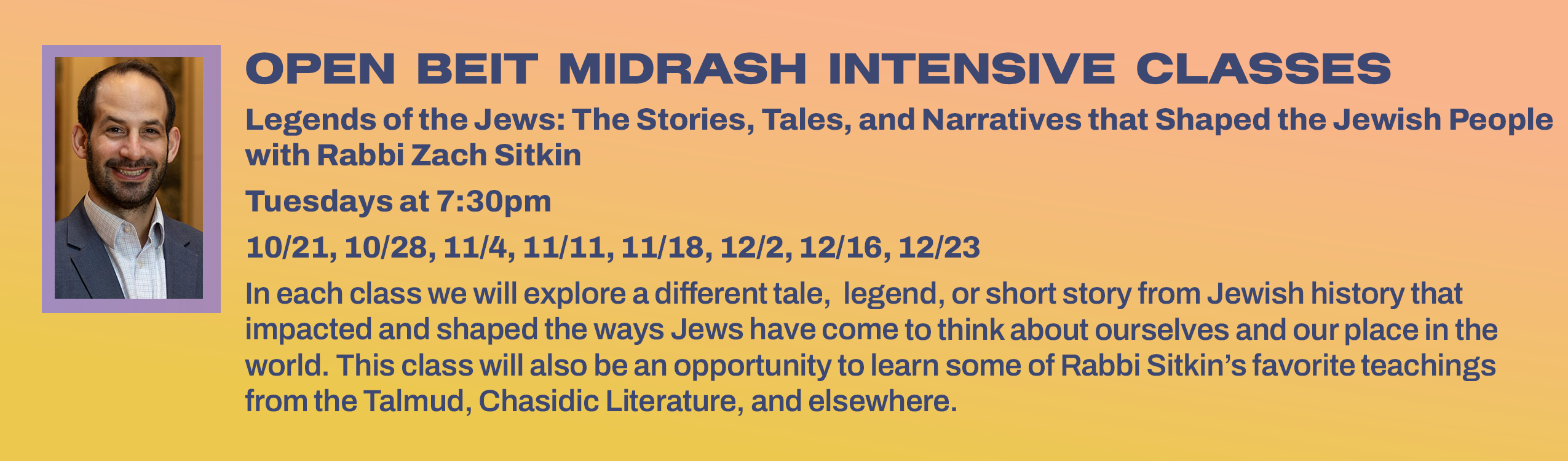 OPEN BEIT MIDRASH INTENSIVE CLASSES

Legends of the Jews: The Stories, Tales, and Narratives that Shaped the Jewish People with Rabbi Zach Sitkin

Tuesdays at 7:30pm

10/21, 10/28, 11/4, 11/11, 11/18, 12/2, 12/16, 12/23

In each class we will explore a different tale, legend, or short story from Jewish history that impacted and shaped the ways Jews have come to think about ourselves and our place in the world. This class will also be an opportunity to learn some of Rabbi Sitkin's favorite teachings from the Talmud, Chasidic Literature, and elsewhere.